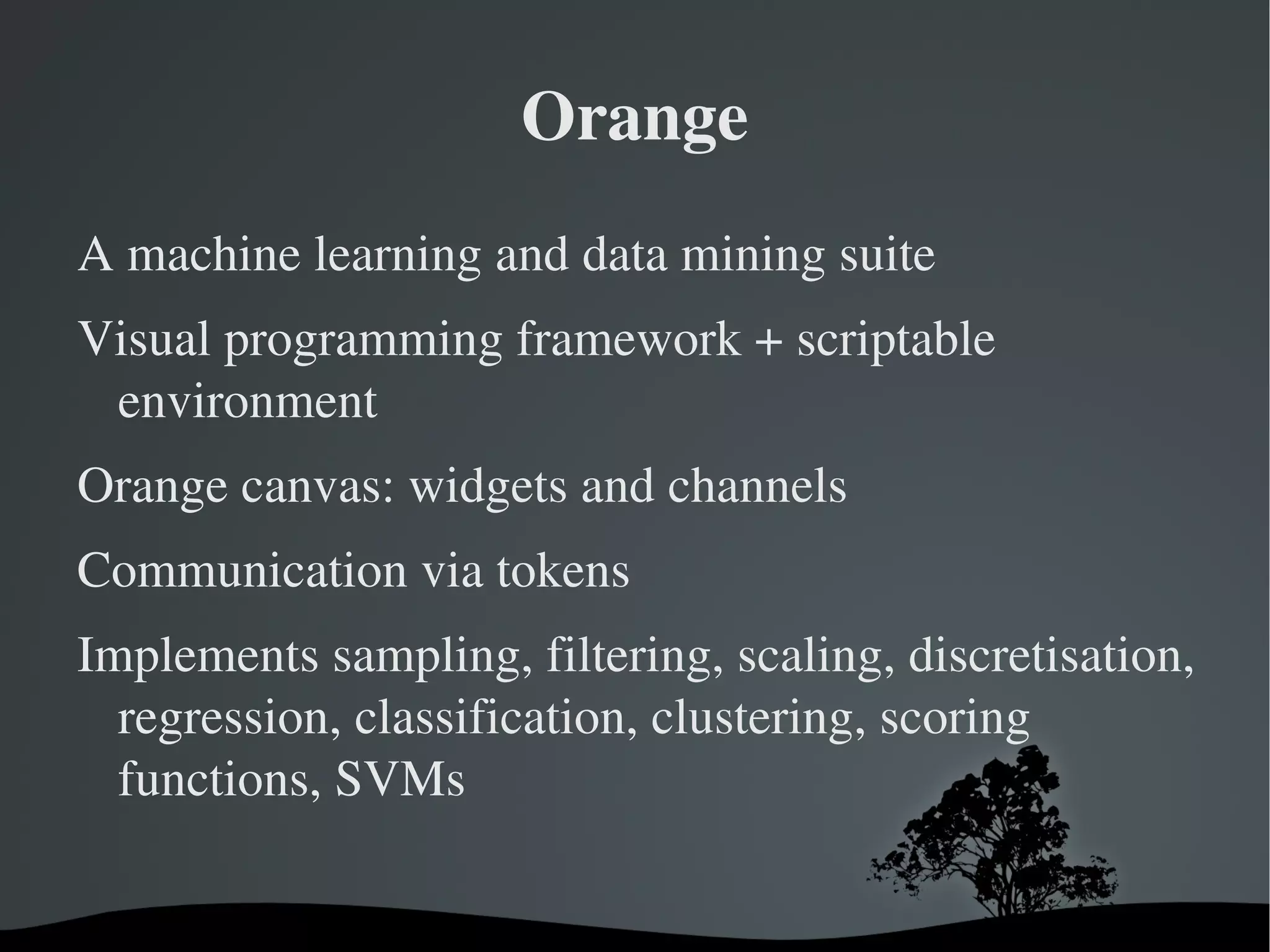 Orange

A machine learning and data mining suite

Visual programming framework + scriptable environment

Orange canvas: widgets and channels

Communication via tokens

Implements sampling, filtering, scaling, discretisation, regression, classification, clustering, scoring functions, SVMs